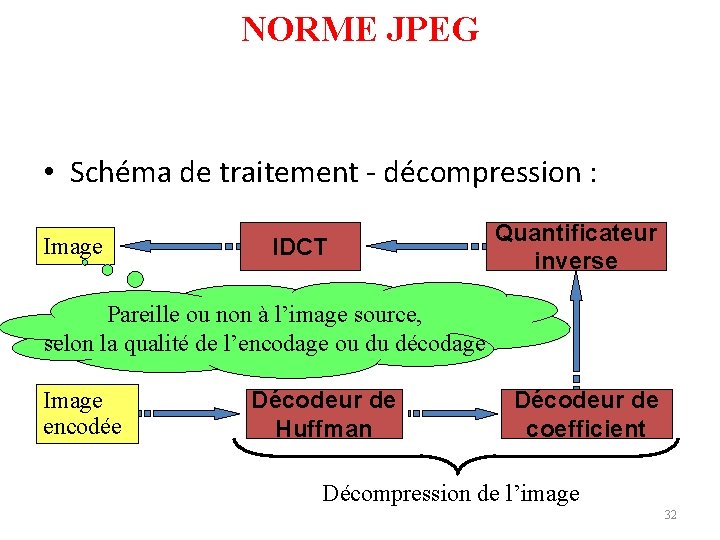 NORME JPEG

• Schéma de traitement - décompression :

Image

IDCT

Quantificateur inverse

Pareille ou non à l'image source, selon la qualité de l'encodage ou du décodage

Image encodée

Décodeur de Huffman

Décodeur de coefficient

Décompression de l'image

32